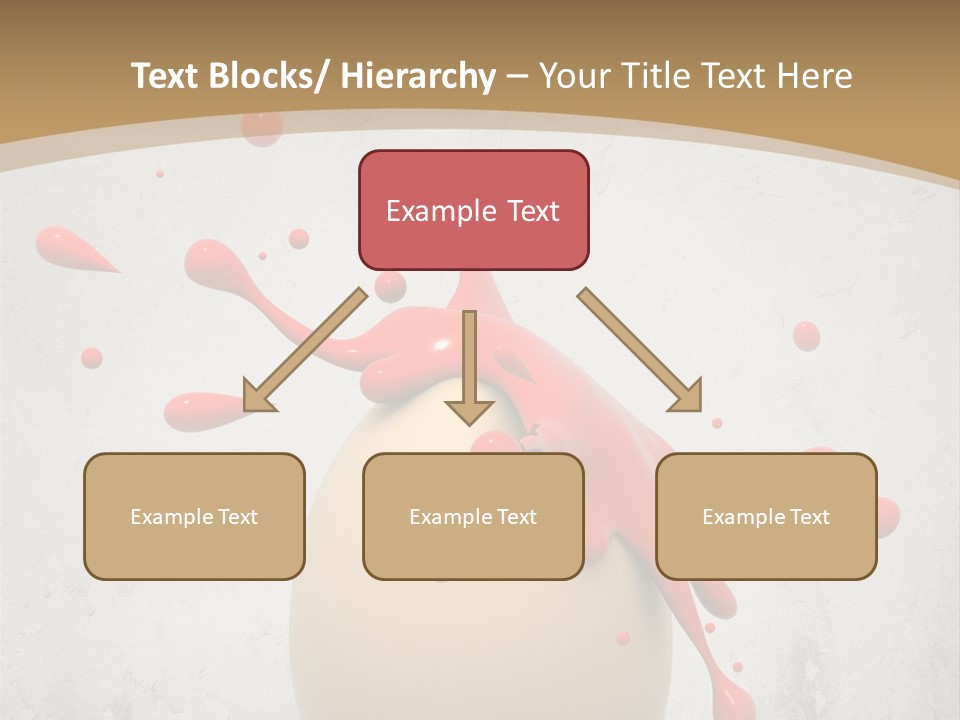 Text Blocks/ Hierarchy – Your Title Text Here

Example Text

Example Text

Example Text

Example Text